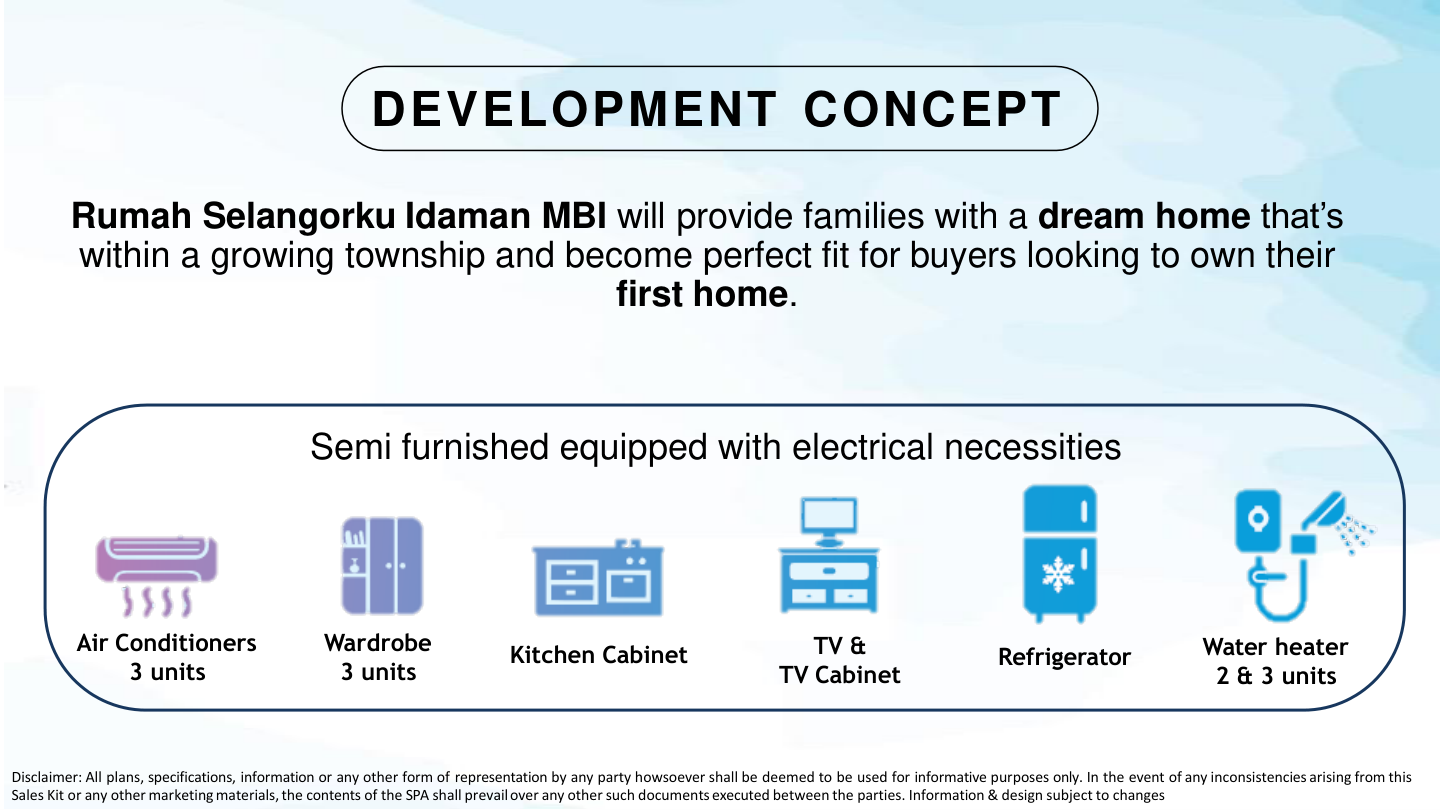 DEVELOPMENT CONCEPT

Rumah Selangorku Idaman MBI will provide families with a dream home that's within a growing township and become perfect fit for buyers looking to own their first home.

Semi furnished equipped with electrical necessities

Air Conditioners
3 units

Wardrobe
3 units

Kitchen Cabinet

TV &
TV Cabinet

Refrigerator

Water heater
2 & 3 units

Disclaimer: All plans, specifications, information or any other form of representation by any party howsoever shall be deemed to be used for informative purposes only. In the event of any inconsistencies arising from this Sales Kit or any other marketing materials, the contents of the SPA shall prevail over any other such documents executed between the parties. Information & design subject to changes